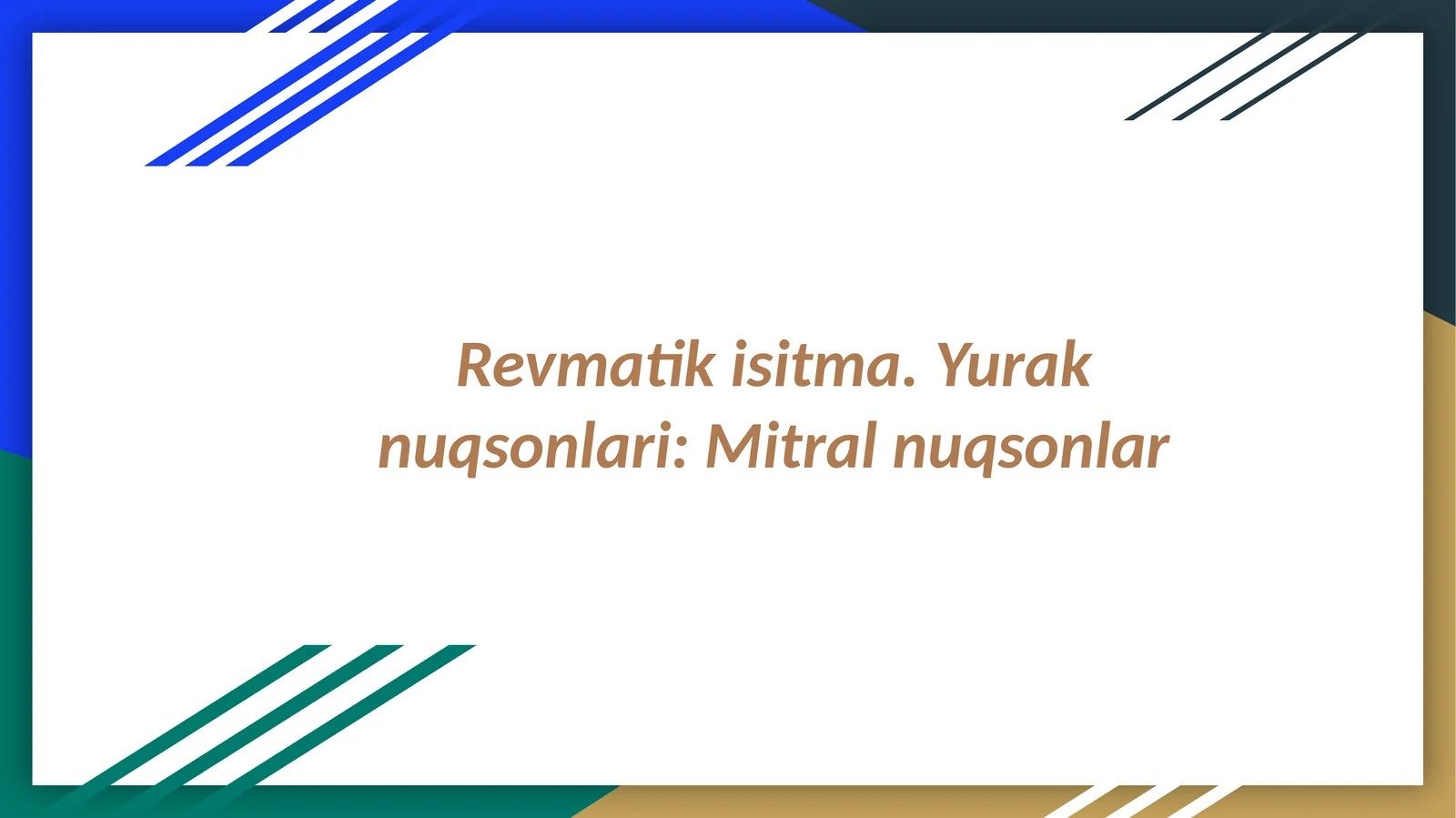 Revmatik isitma. Yurak nuqsonlari: Mitral nuqsonlar